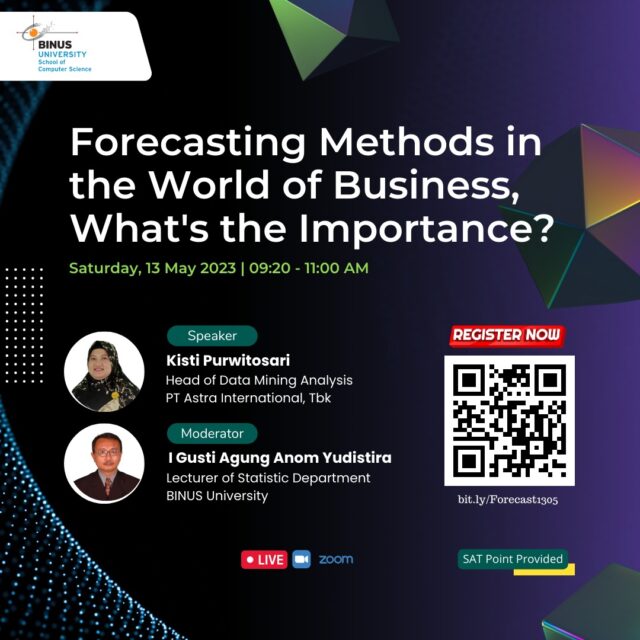 BINUS UNIVERSITY
School of Computer Science

Forecasting Methods in the World of Business, What's the Importance?

Saturday, 13 May 2023 | 09:20 - 11:00 AM

Speaker
Kisti Purwitosari
Head of Data Mining Analysis
PT Astra International, Tbk

Moderator
I Gusti Agung Anom Yudistira
Lecturer of Statistic Department
BINUS University

REGISTER NOW

bit.ly/Forecast1305

LIVE zoom

SAT Point Provided